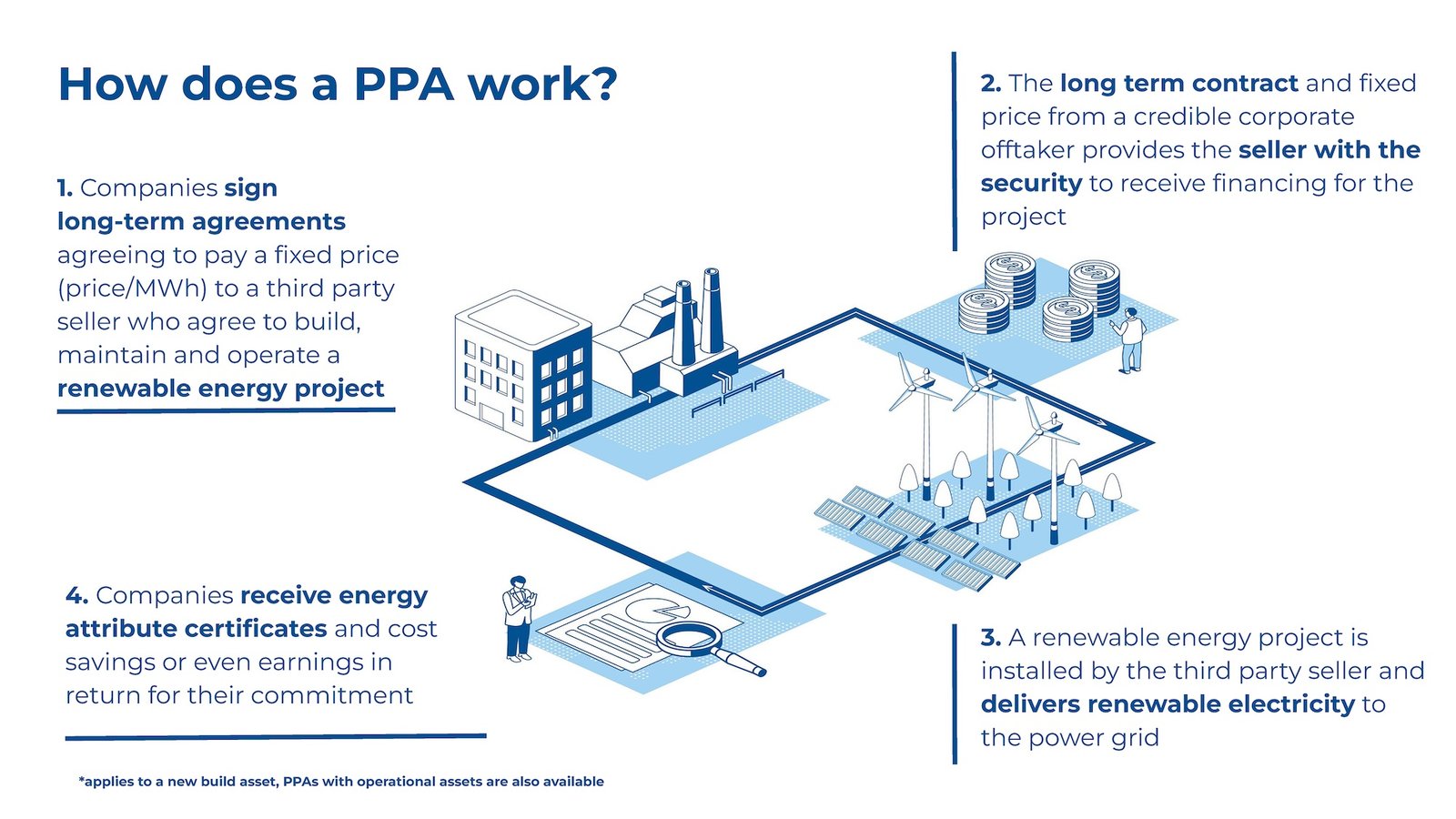 How does a PPA work?

1. Companies sign long-term agreements agreeing to pay a fixed price (price/MWh) to a third party seller who agree to build, maintain and operate a renewable energy project

2. The long term contract and fixed price from a credible corporate offtaker provides the seller with the security to receive financing for the project

3. A renewable energy project is installed by the third party seller and delivers renewable electricity to the power grid

4. Companies receive energy attribute certificates and cost savings or even earnings in return for their commitment

*applies to a new build asset, PPAs with operational assets are also available